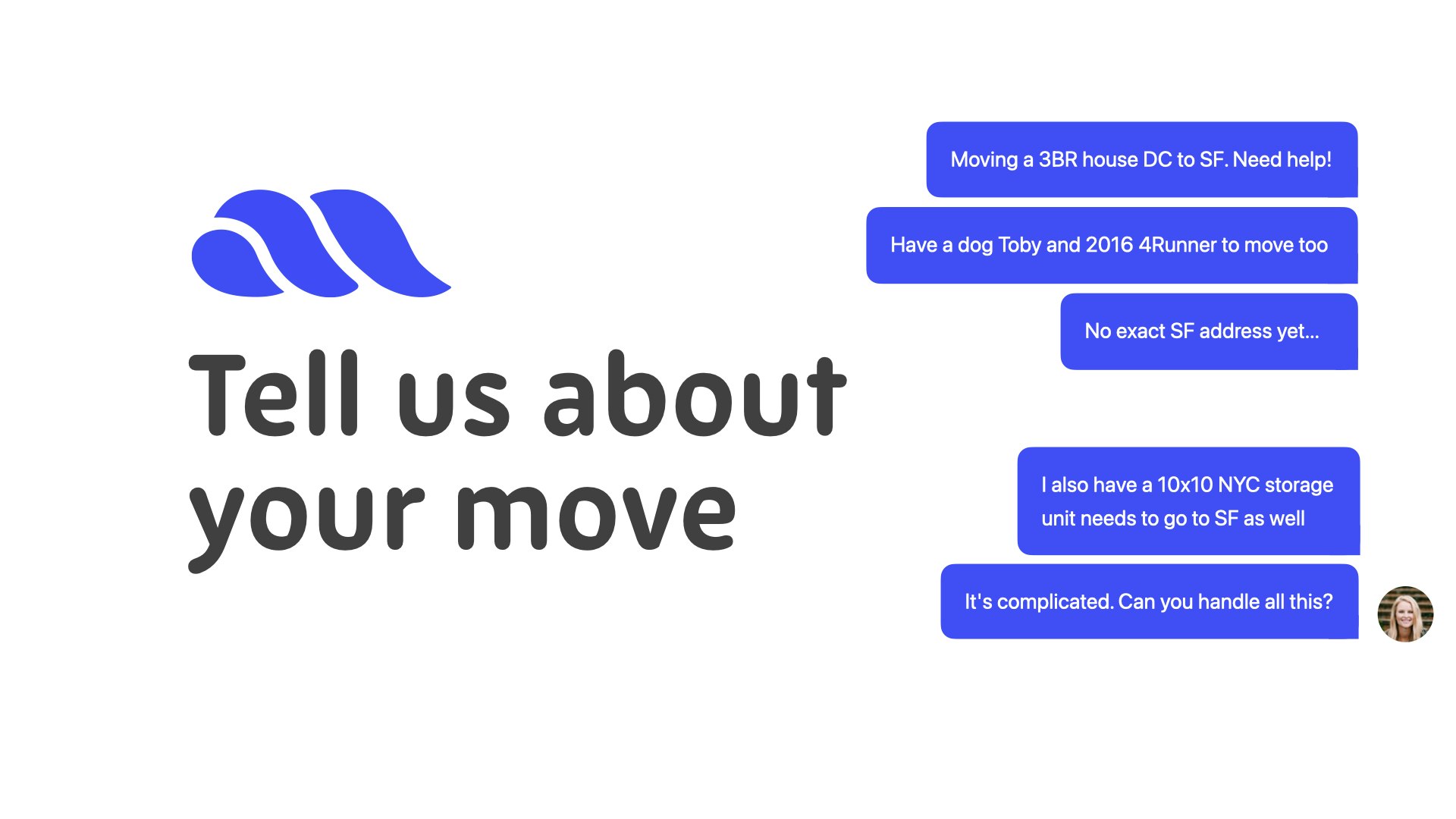 Tell us about your move

Moving a 3BR house DC to SF. Need help!

Have a dog Toby and 2016 4Runner to move too

No exact SF address yet...

I also have a 10x10 NYC storage unit needs to go to SF as well

It's complicated. Can you handle all this?